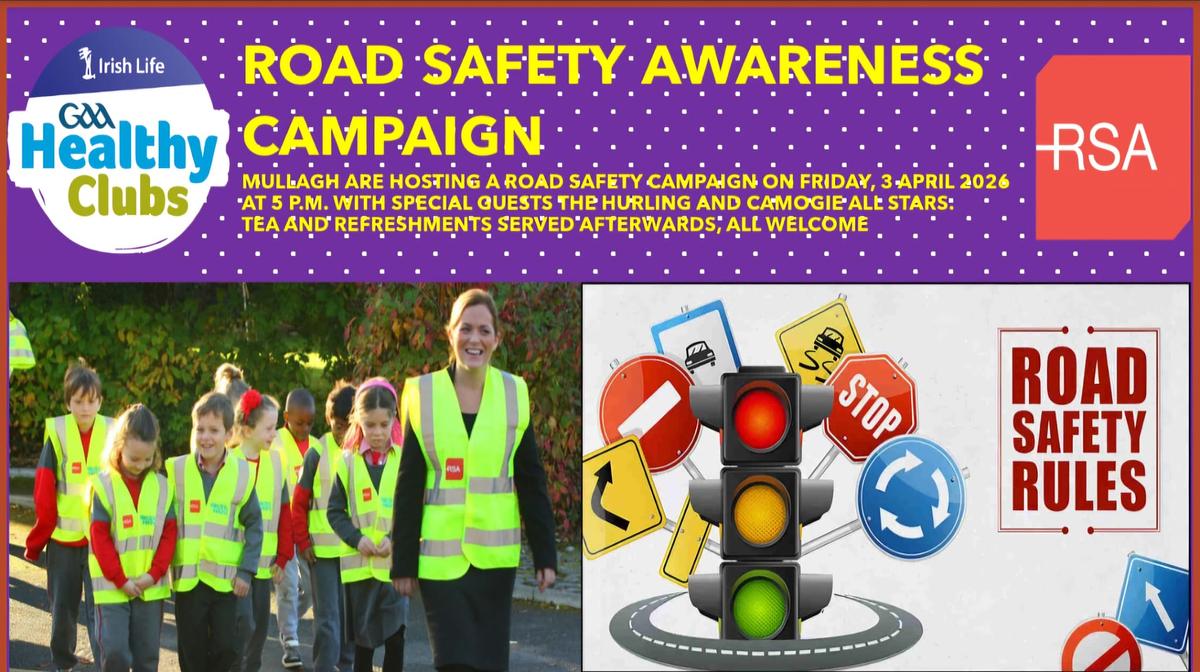 Irish Life
GAA Healthy Clubs

ROAD SAFETY AWARENESS CAMPAIGN

MULLAGH ARE HOSTING A ROAD SAFETY CAMPAIGN ON FRIDAY, 3 APRIL 2026 AT 5 P.M. WITH SPECIAL GUESTS THE HURLING AND CAMOGIE ALL STARS: TEA AND REFRESHMENTS SERVED AFTERWARDS, ALL WELCOME

RSA

RSA

STOP

ROAD SAFETY RULES